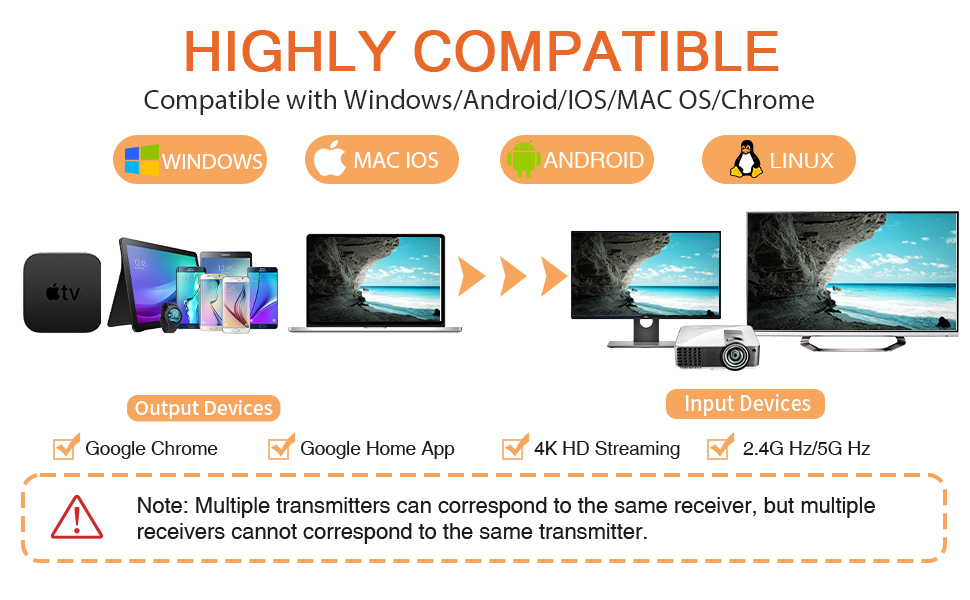 HIGHLY COMPATIBLE
Compatible with Windows/Android/IOS/MAC OS/Chrome

WINDOWS
MAC IOS
ANDROID
LINUX

tv

Output Devices
Input Devices

Google Chrome
Google Home App
4K HD Streaming
2.4G Hz/5G Hz

Note: Multiple transmitters can correspond to the same receiver, but multiple receivers cannot correspond to the same transmitter.